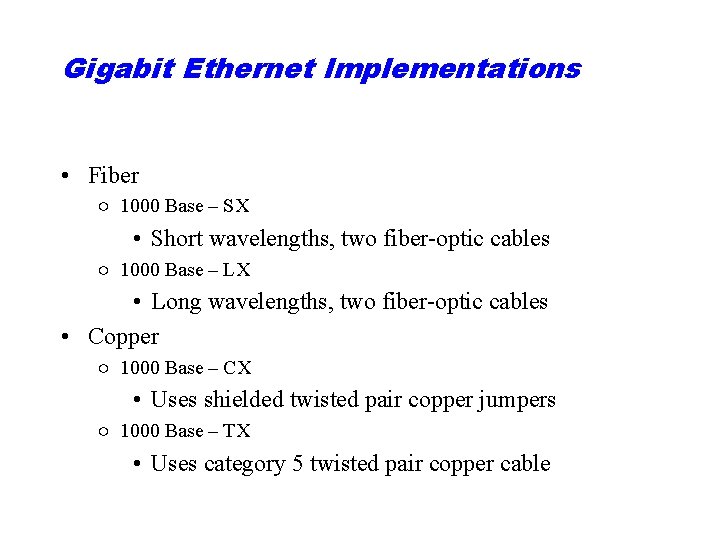 Gigabit Ethernet Implementations

• Fiber
 ○ 1000 Base – SX
  • Short wavelengths, two fiber-optic cables
 ○ 1000 Base – LX
  • Long wavelengths, two fiber-optic cables
• Copper
 ○ 1000 Base – CX
  • Uses shielded twisted pair copper jumpers
 ○ 1000 Base – TX
  • Uses category 5 twisted pair copper cable